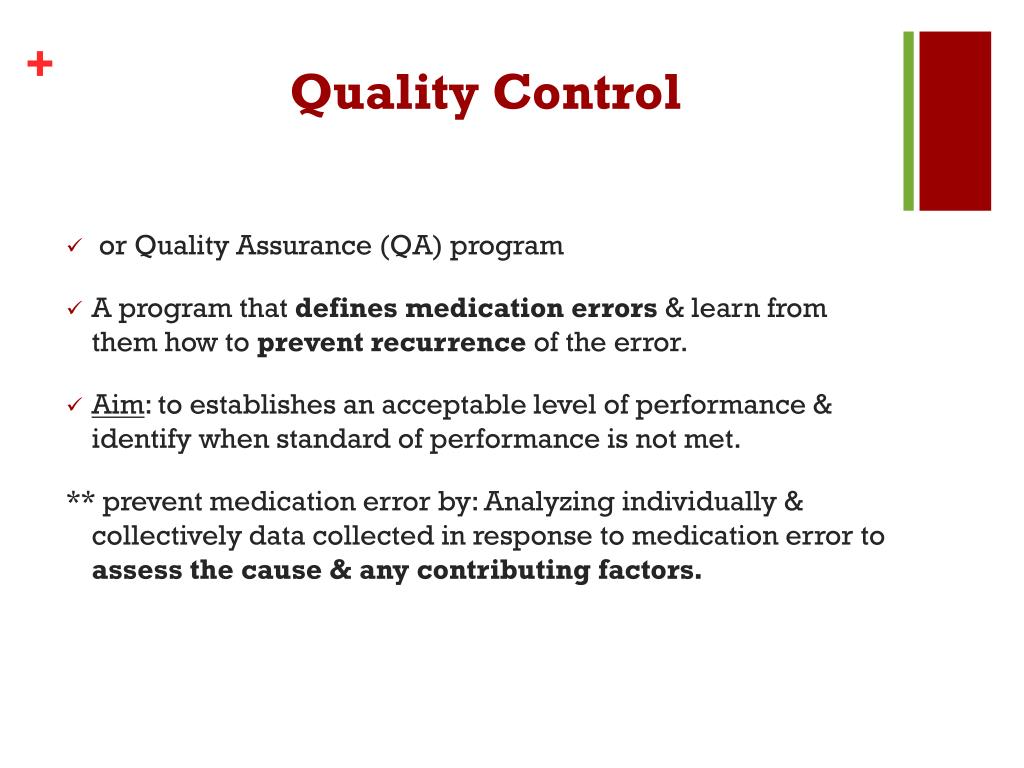 +

Quality Control

✓ or Quality Assurance (QA) program

✓ A program that defines medication errors & learn from them how to prevent recurrence of the error.

✓ Aim: to establishes an acceptable level of performance & identify when standard of performance is not met.

** prevent medication error by: Analyzing individually & collectively data collected in response to medication error to assess the cause & any contributing factors.